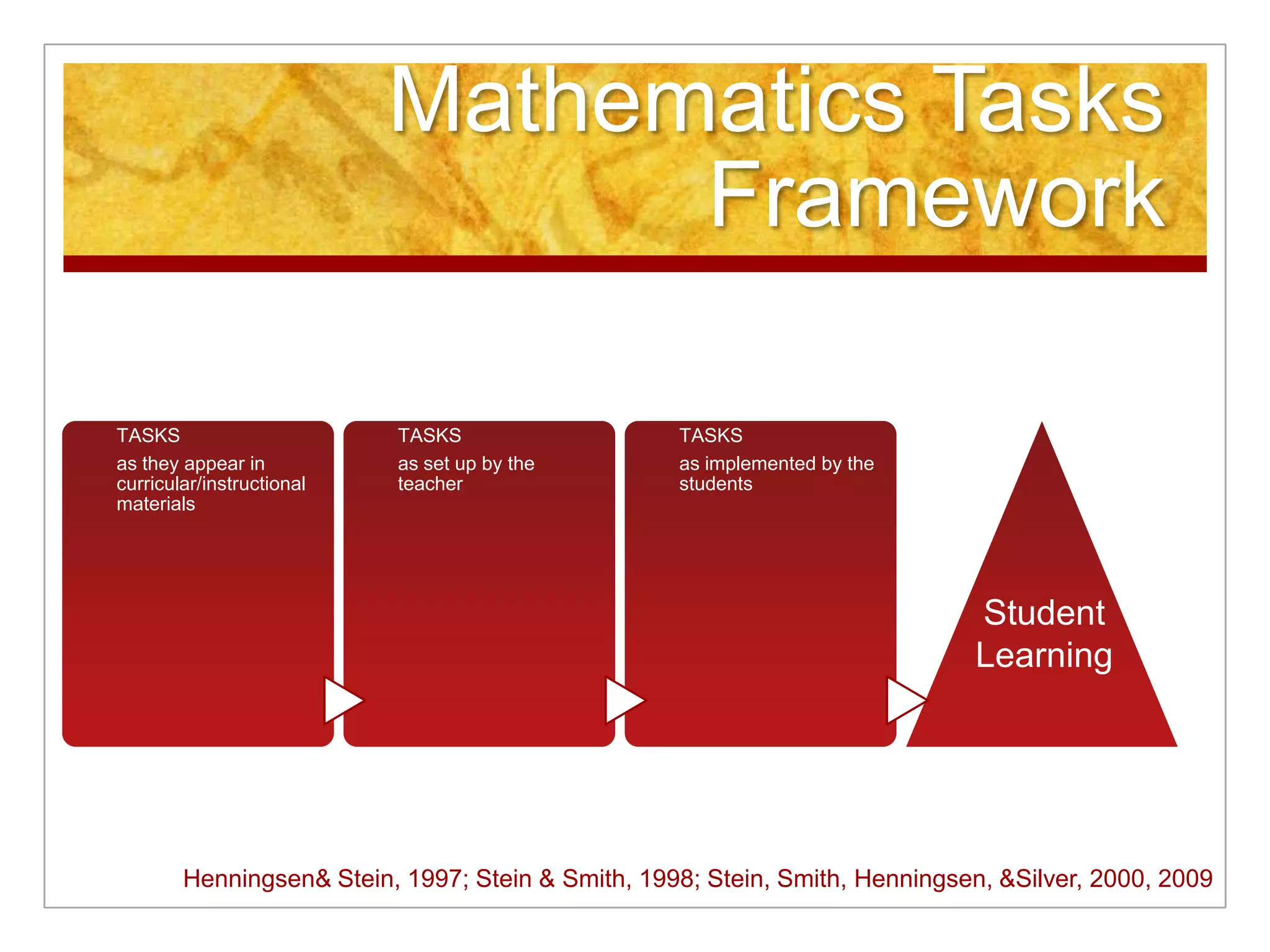 Mathematics Tasks Framework

TASKS
as they appear in curricular/instructional materials

TASKS
as set up by the teacher

TASKS
as implemented by the students

Student Learning

Henningsen& Stein, 1997; Stein & Smith, 1998; Stein, Smith, Henningsen, &Silver, 2000, 2009